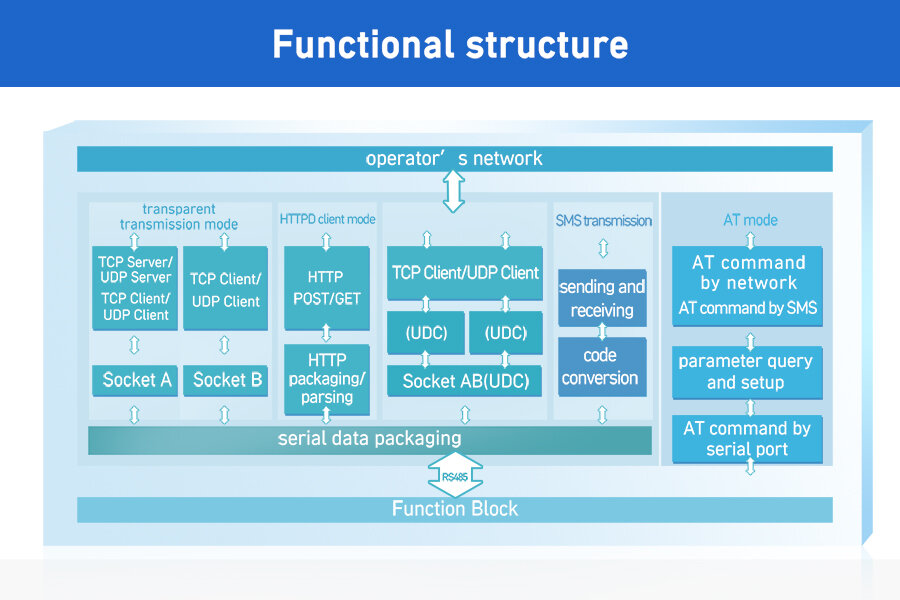 Functional structure

operator' s network

transparent transmission mode

TCP Server/ UDP Server
TCP Client/ UDP Client

TCP Client/ UDP Client

Socket A

Socket B

HTTPD client mode

HTTP POST/GET

HTTP packaging/ parsing

TCP Client/UDP Client

(UDC)

(UDC)

Socket AB(UDC)

SMS transmission

sending and receiving

code conversion

AT mode

AT command by network
AT command by SMS

parameter query and setup

AT command by serial port

serial data packaging

RS485

Function Block